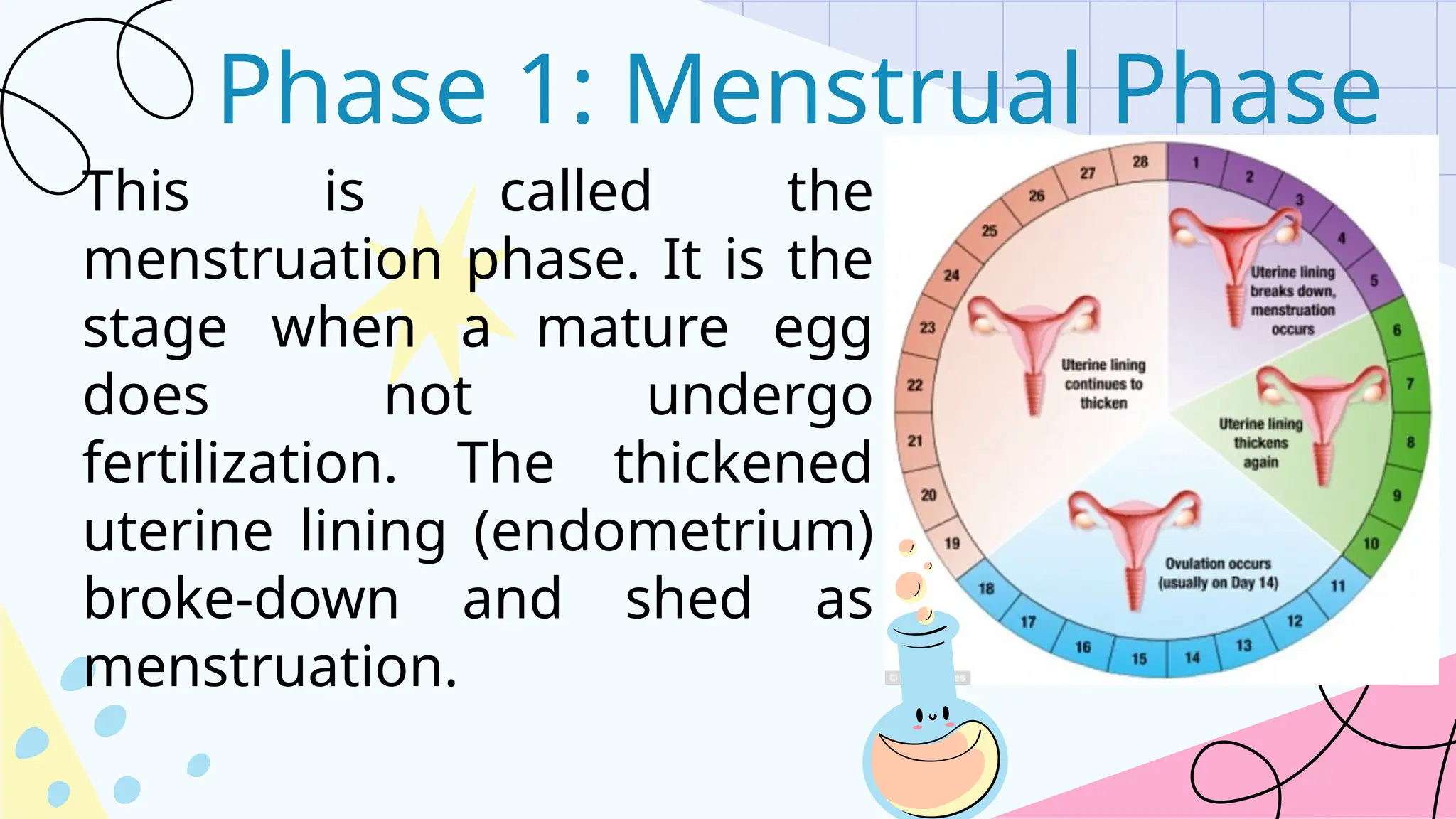 Phase 1: Menstrual Phase

This is called the menstruation phase. It is the stage when a mature egg does not undergo fertilization. The thickened uterine lining (endometrium) broke-down and shed as menstruation.

1 2 3 4 5 6 7 8 9 10 11 12 13 14 15 16 17 18 19 20 21 22 23 24 25 26 27 28

Uterine lining breaks down, menstruation occurs

Uterine lining thickens again

Ovulation occurs (usually on Day 14)

Uterine lining continues to thicken